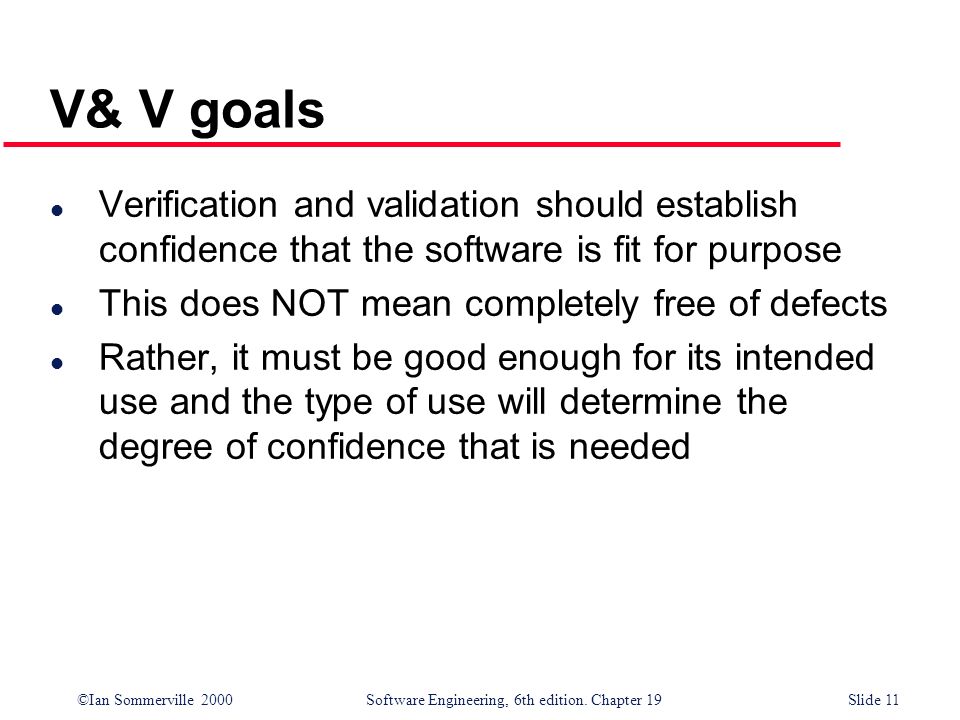 V& V goals

- Verification and validation should establish confidence that the software is fit for purpose
- This does NOT mean completely free of defects
- Rather, it must be good enough for its intended use and the type of use will determine the degree of confidence that is needed

©Ian Sommerville 2000 Software Engineering, 6th edition. Chapter 19 Slide 11